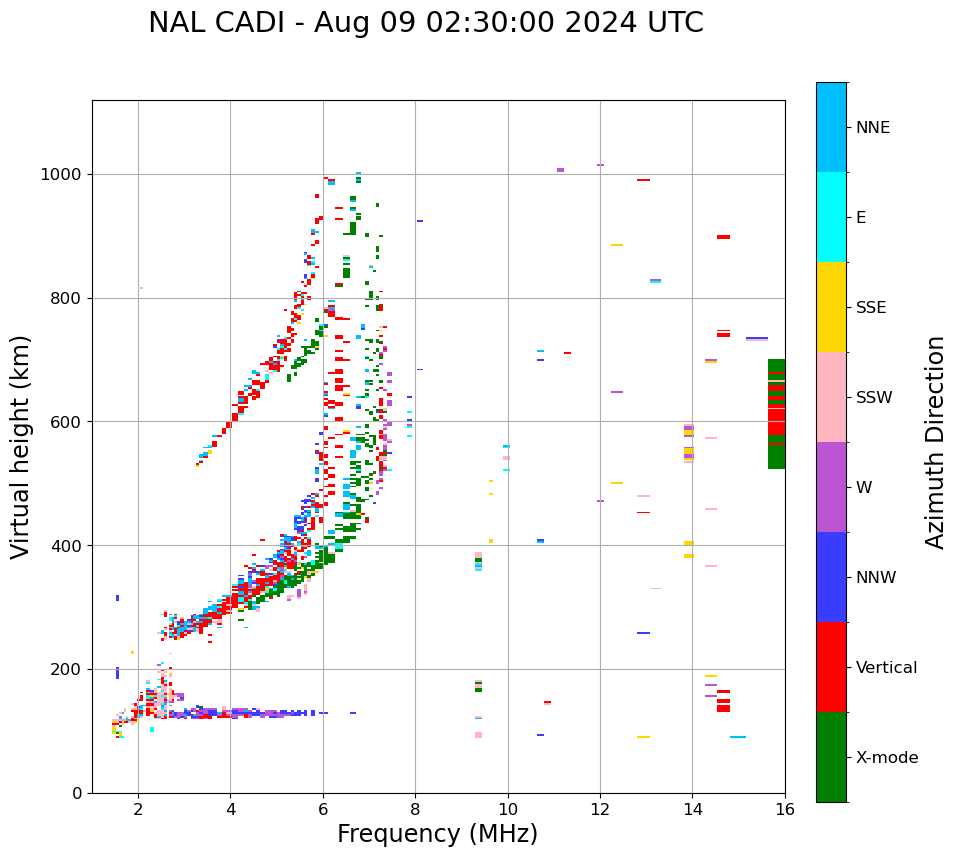 NAL CADI - Aug 09 02:30:00 2024 UTC

Virtual height (km)

1000
800
600
400
200
0

2
4
6
8
10
12
14
16

Frequency (MHz)

NNE
E
SSE
SSW
W
NNW
Vertical
X-mode

Azimuth Direction